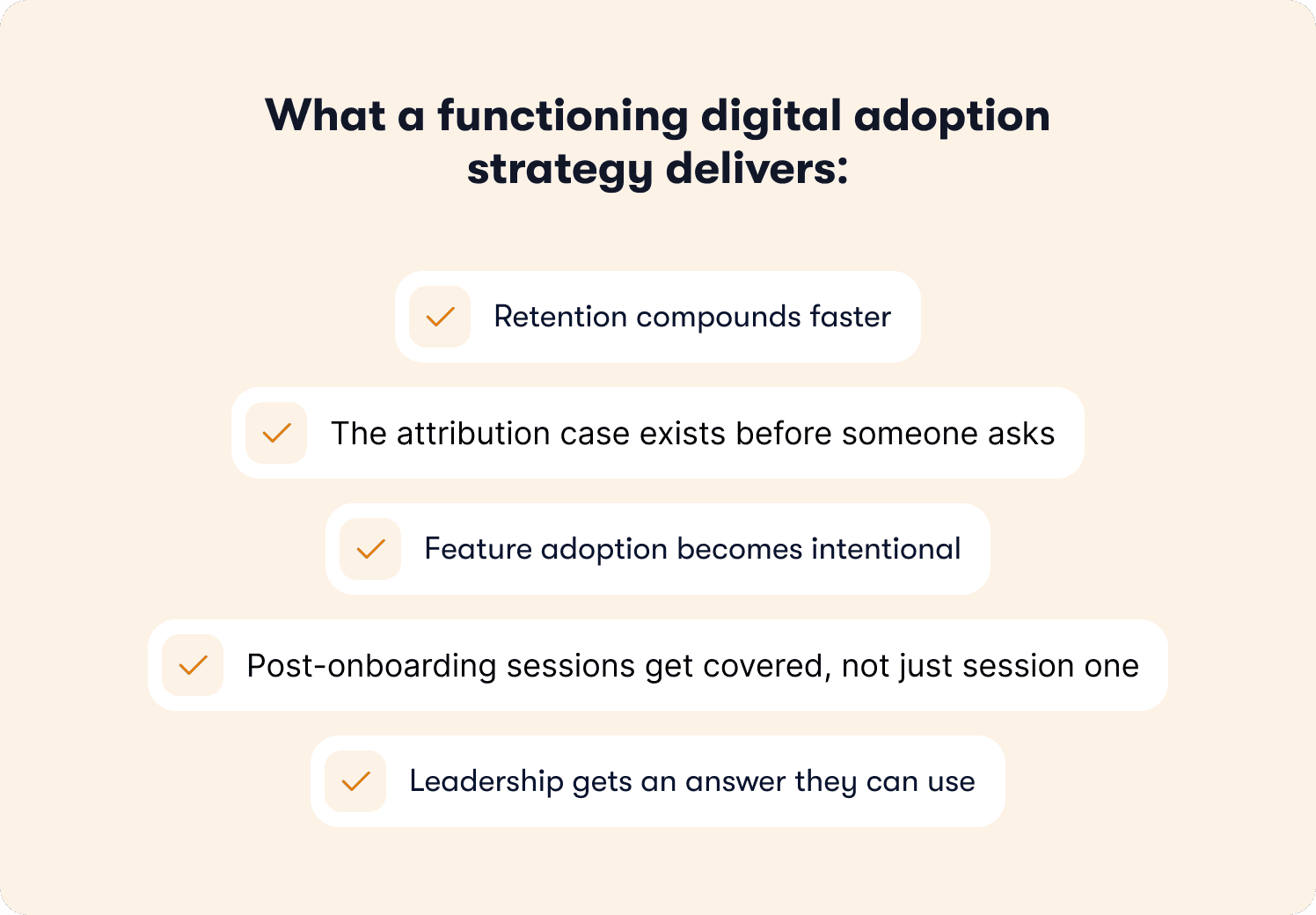 What a functioning digital adoption strategy delivers:

Retention compounds faster

The attribution case exists before someone asks

Feature adoption becomes intentional

Post-onboarding sessions get covered, not just session one

Leadership gets an answer they can use